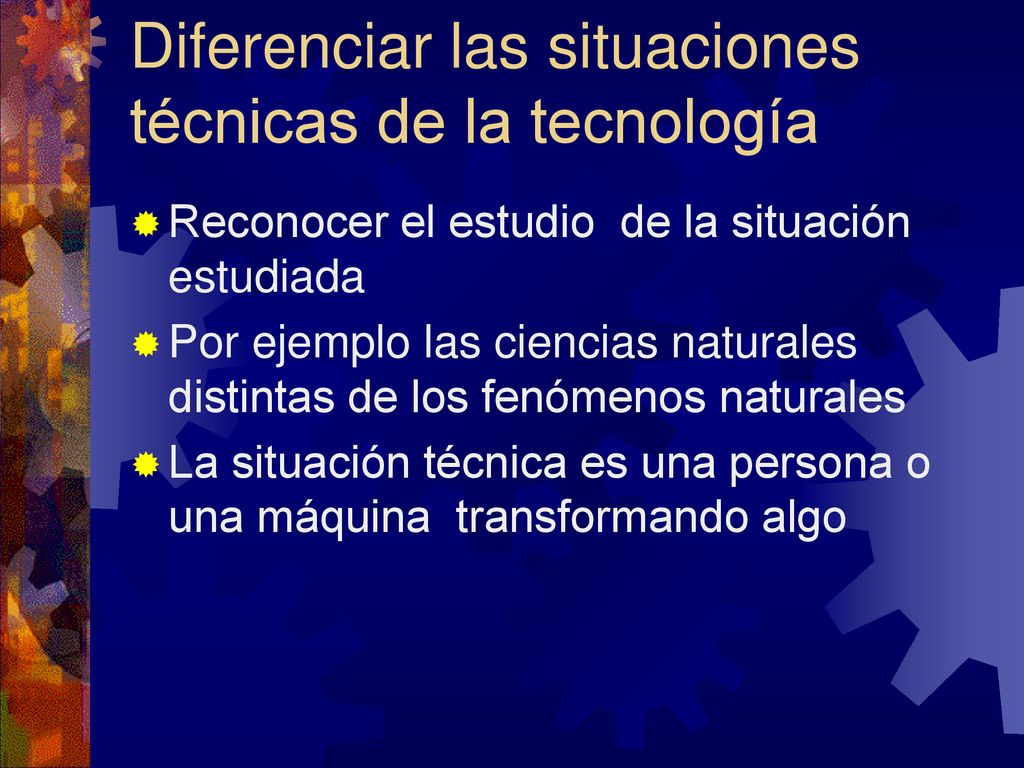 Diferenciar las situaciones técnicas de la tecnología

Reconocer el estudio de la situación estudiada

Por ejemplo las ciencias naturales distintas de los fenómenos naturales

La situación técnica es una persona o una máquina transformando algo